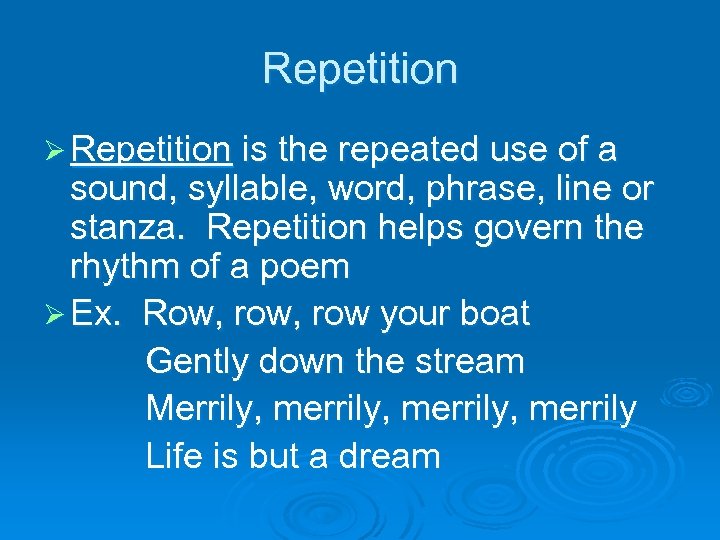 Repetition

➢ Repetition is the repeated use of a sound, syllable, word, phrase, line or stanza. Repetition helps govern the rhythm of a poem

➢ Ex. Row, row, row your boat
Gently down the stream
Merrily, merrily, merrily, merrily
Life is but a dream